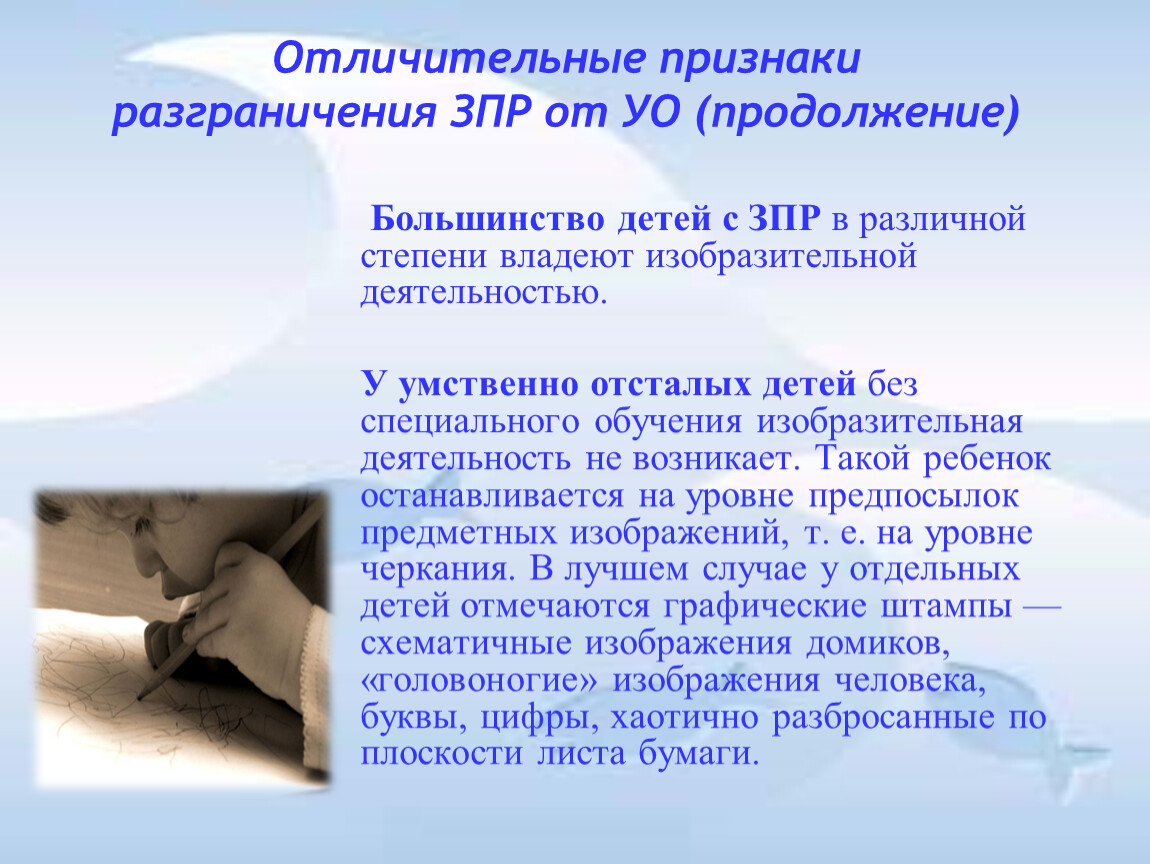 Отличительные признаки разграничения ЗПР от УО (продолжение)

Большинство детей с ЗПР в различной степени владеют изобразительной деятельностью.

У умственно отсталых детей без специального обучения изобразительная деятельность не возникает. Такой ребенок останавливается на уровне предпосылок предметных изображений, т. е. на уровне черкания. В лучшем случае у отдельных детей отмечаются графические штампы — схематичные изображения домиков, «головоногие» изображения человека, буквы, цифры, хаотично разбросанные по плоскости листа бумаги.